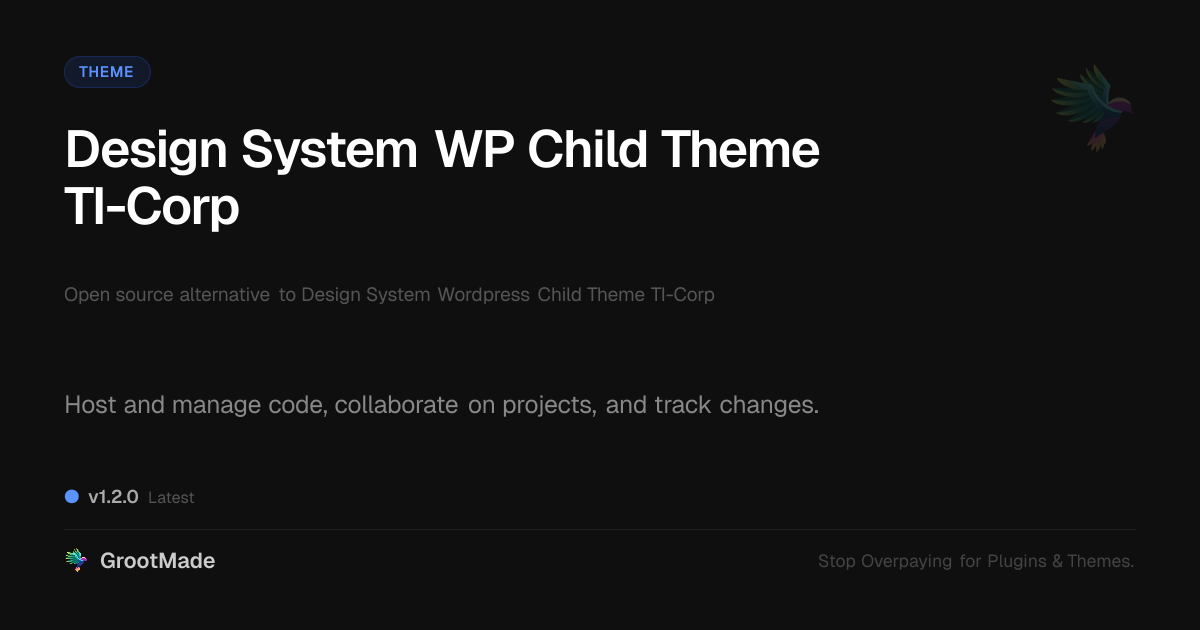 THEME

Design System WP Child Theme TI-Corp

Open source alternative to Design System Wordpress Child Theme TI-Corp

Host and manage code, collaborate on projects, and track changes.

v1.2.0 Latest

GrootMade

Stop Overpaying for Plugins & Themes.